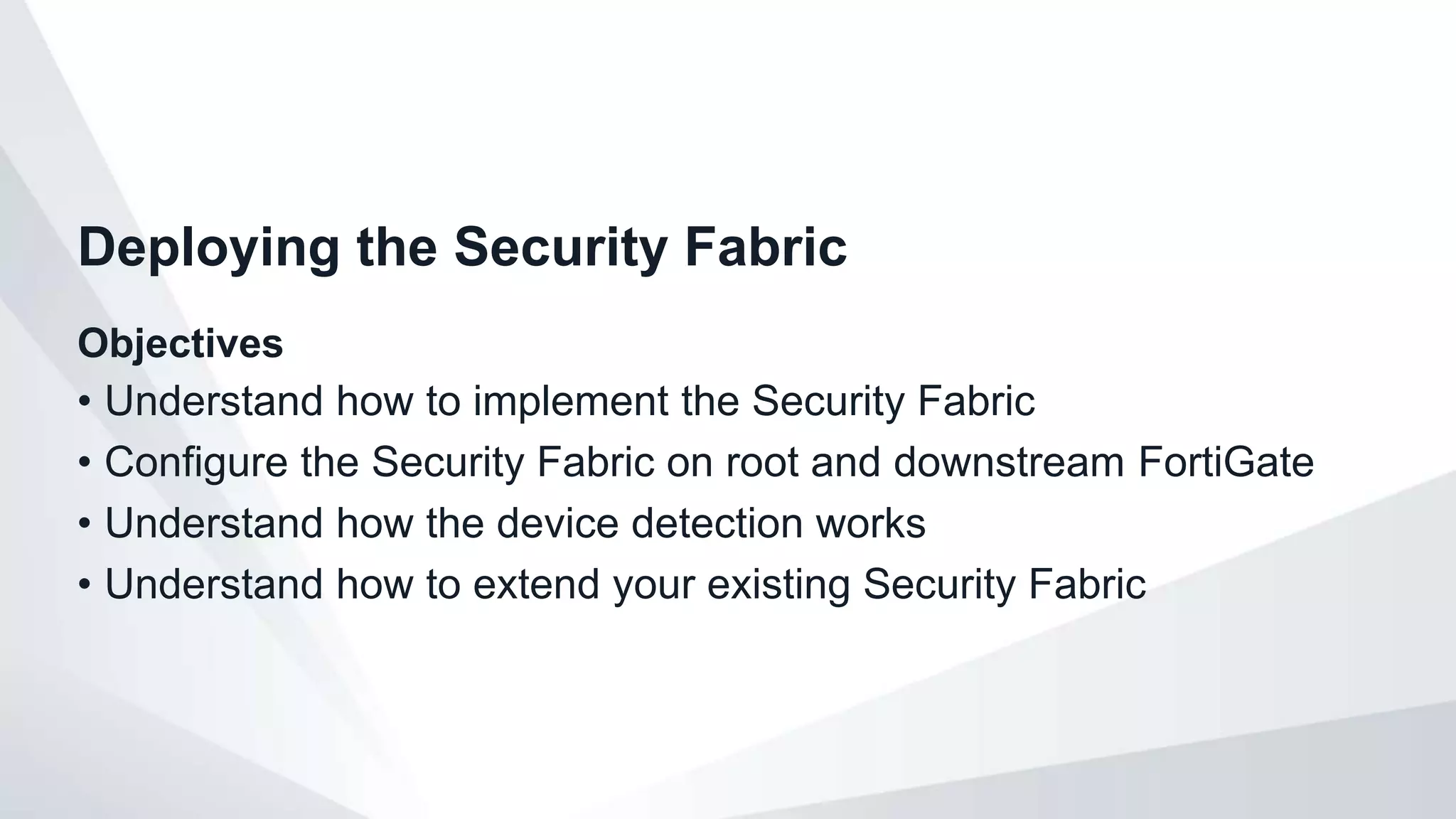 Deploying the Security Fabric

Objectives
• Understand how to implement the Security Fabric
• Configure the Security Fabric on root and downstream FortiGate
• Understand how the device detection works
• Understand how to extend your existing Security Fabric